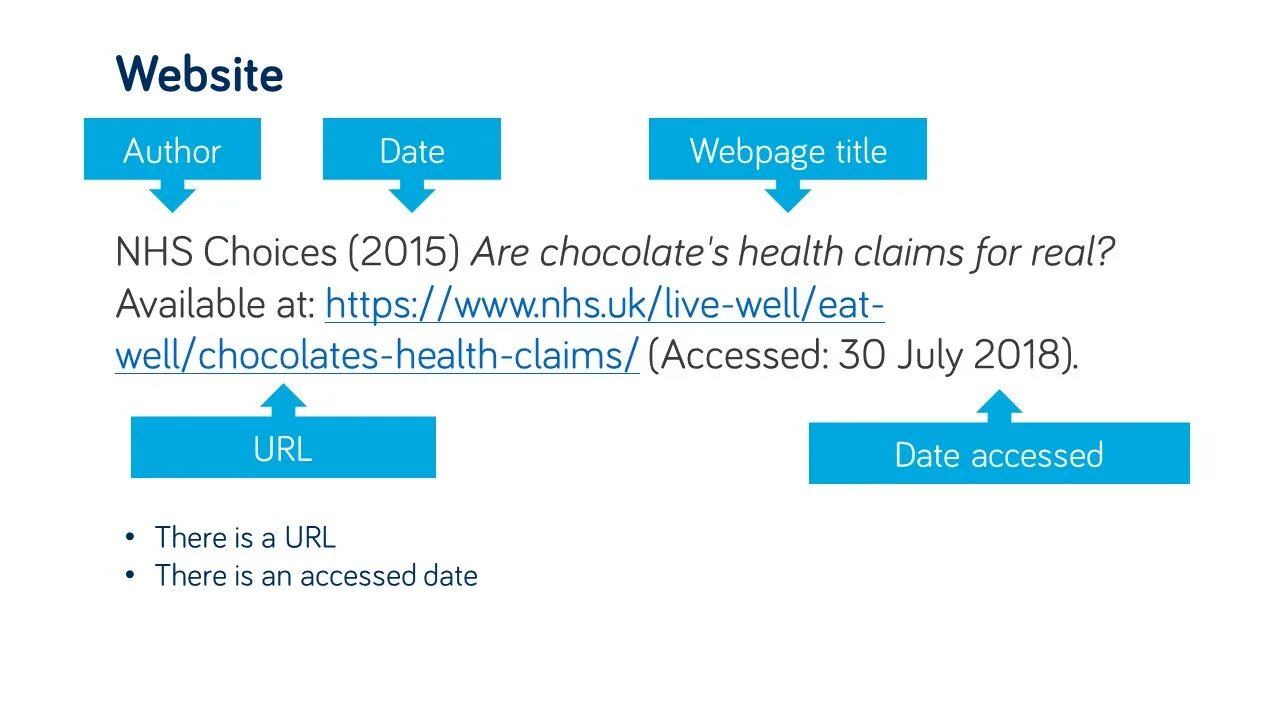 Website

Author

Date

Webpage title

NHS Choices (2015) Are chocolate's health claims for real? Available at: https://www.nhs.uk/live-well/eat-well/chocolates-health-claims/ (Accessed: 30 July 2018).

URL

Date accessed

• There is a URL
• There is an accessed date